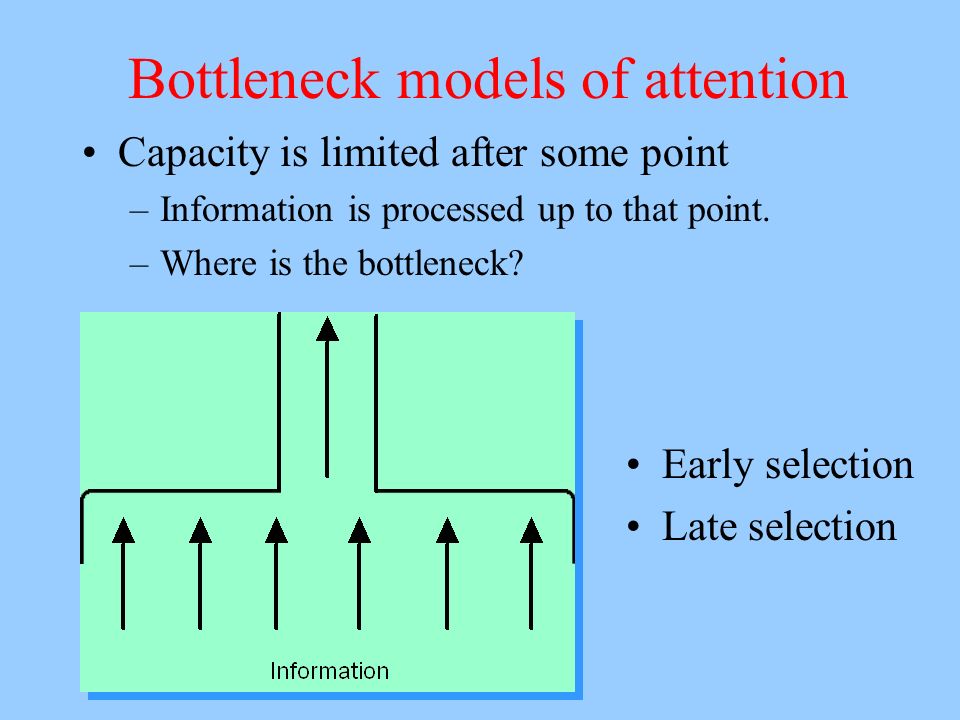 Bottleneck models of attention

• Capacity is limited after some point
– Information is processed up to that point.
– Where is the bottleneck?

Information

• Early selection
• Late selection